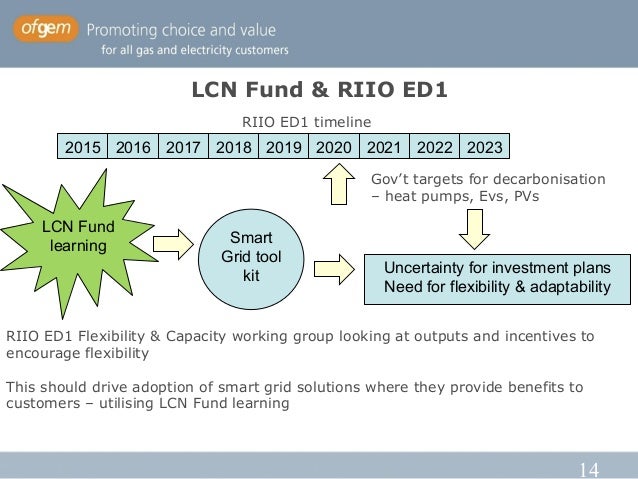 ofgem Promoting choice and value
for all gas and electricity customers

LCN Fund & RIIO ED1

RIIO ED1 timeline

| 2015 | 2016 | 2017 | 2018 | 2019 | 2020 | 2021 | 2022 | 2023 |
|---|---|---|---|---|---|---|---|---|

Gov't targets for decarbonisation – heat pumps, Evs, PVs

LCN Fund learning

Smart Grid tool kit

Uncertainty for investment plans
Need for flexibility & adaptability

RIIO ED1 Flexibility & Capacity working group looking at outputs and incentives to encourage flexibility

This should drive adoption of smart grid solutions where they provide benefits to customers – utilising LCN Fund learning

14